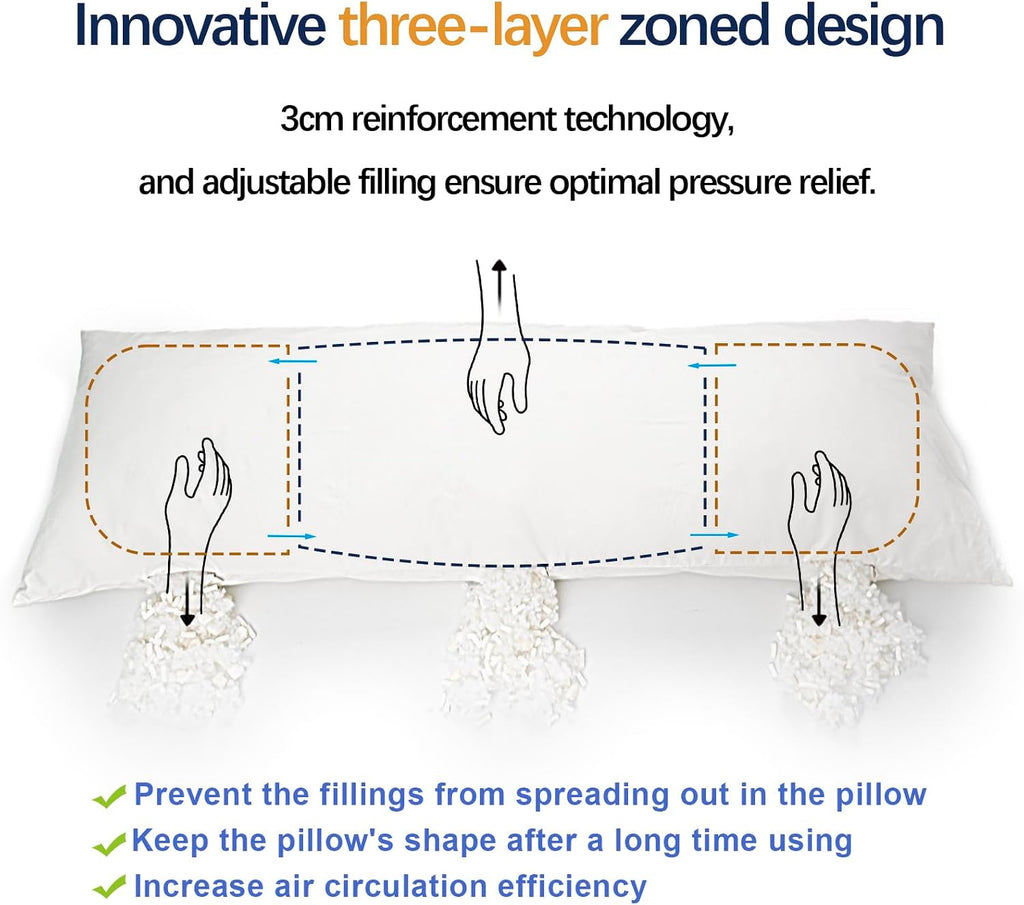 Innovative three-layer zoned design

3cm reinforcement technology,

and adjustable filling ensure optimal pressure relief.

✔ Prevent the fillings from spreading out in the pillow

✔ Keep the pillow's shape after a long time using

✔ Increase air circulation efficiency